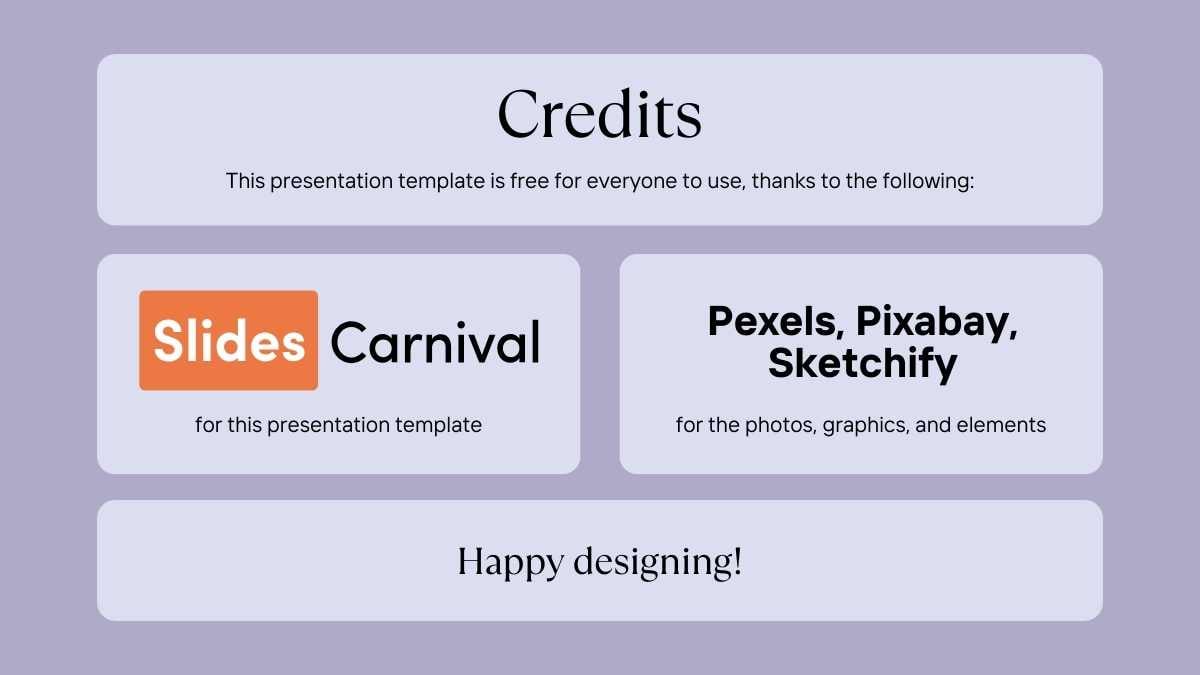 Credits

This presentation template is free for everyone to use, thanks to the following:

Slides Carnival

for this presentation template

Pexels, Pixabay, Sketchify

for the photos, graphics, and elements

Happy designing!